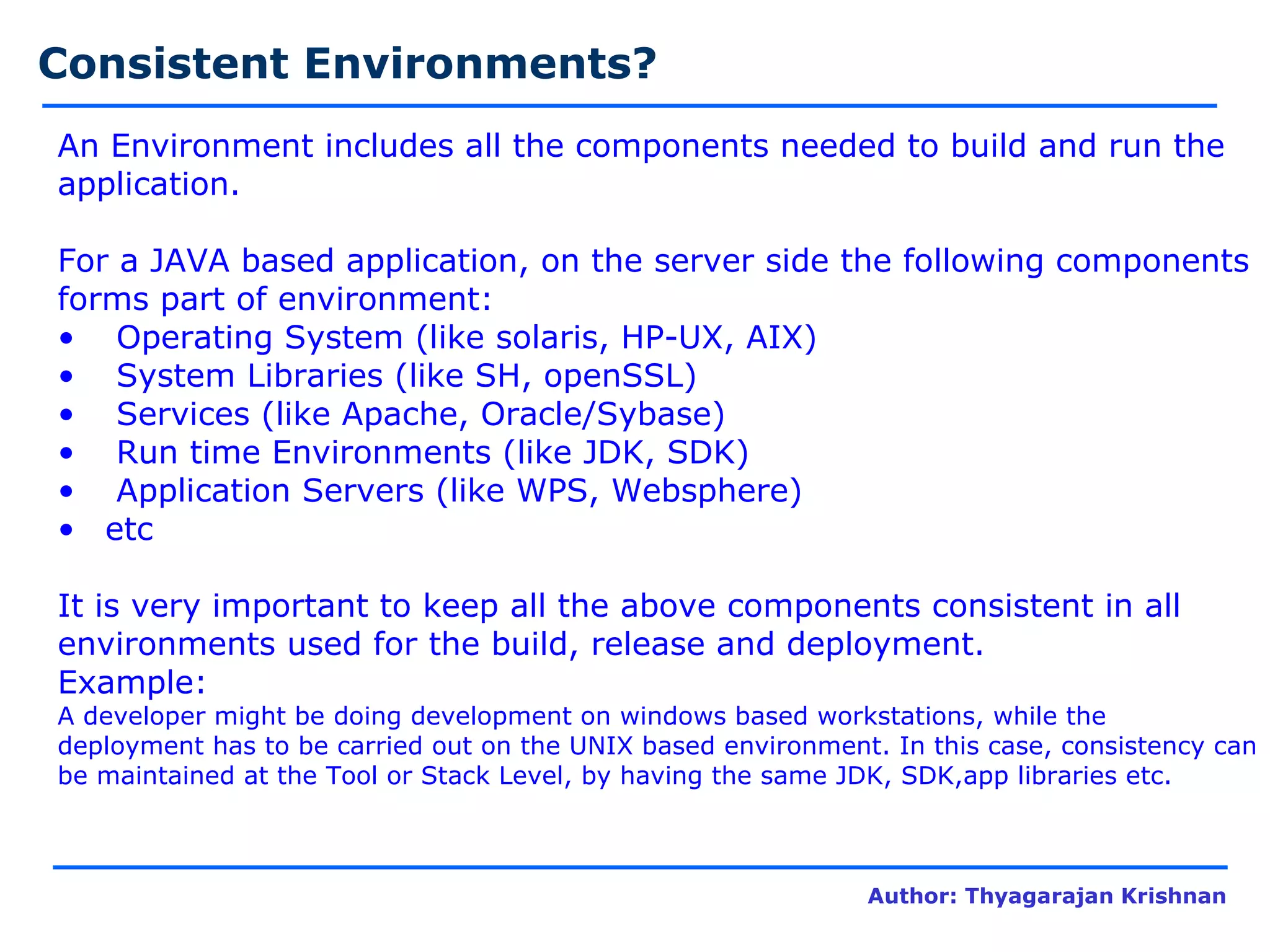 Consistent Environments?

An Environment includes all the components needed to build and run the application.

For a JAVA based application, on the server side the following components forms part of environment:
• Operating System (like solaris, HP-UX, AIX)
• System Libraries (like SH, openSSL)
• Services (like Apache, Oracle/Sybase)
• Run time Environments (like JDK, SDK)
• Application Servers (like WPS, Websphere)
• etc

It is very important to keep all the above components consistent in all environments used for the build, release and deployment.
Example:
A developer might be doing development on windows based workstations, while the deployment has to be carried out on the UNIX based environment. In this case, consistency can be maintained at the Tool or Stack Level, by having the same JDK, SDK,app libraries etc.

Author: Thyagarajan Krishnan